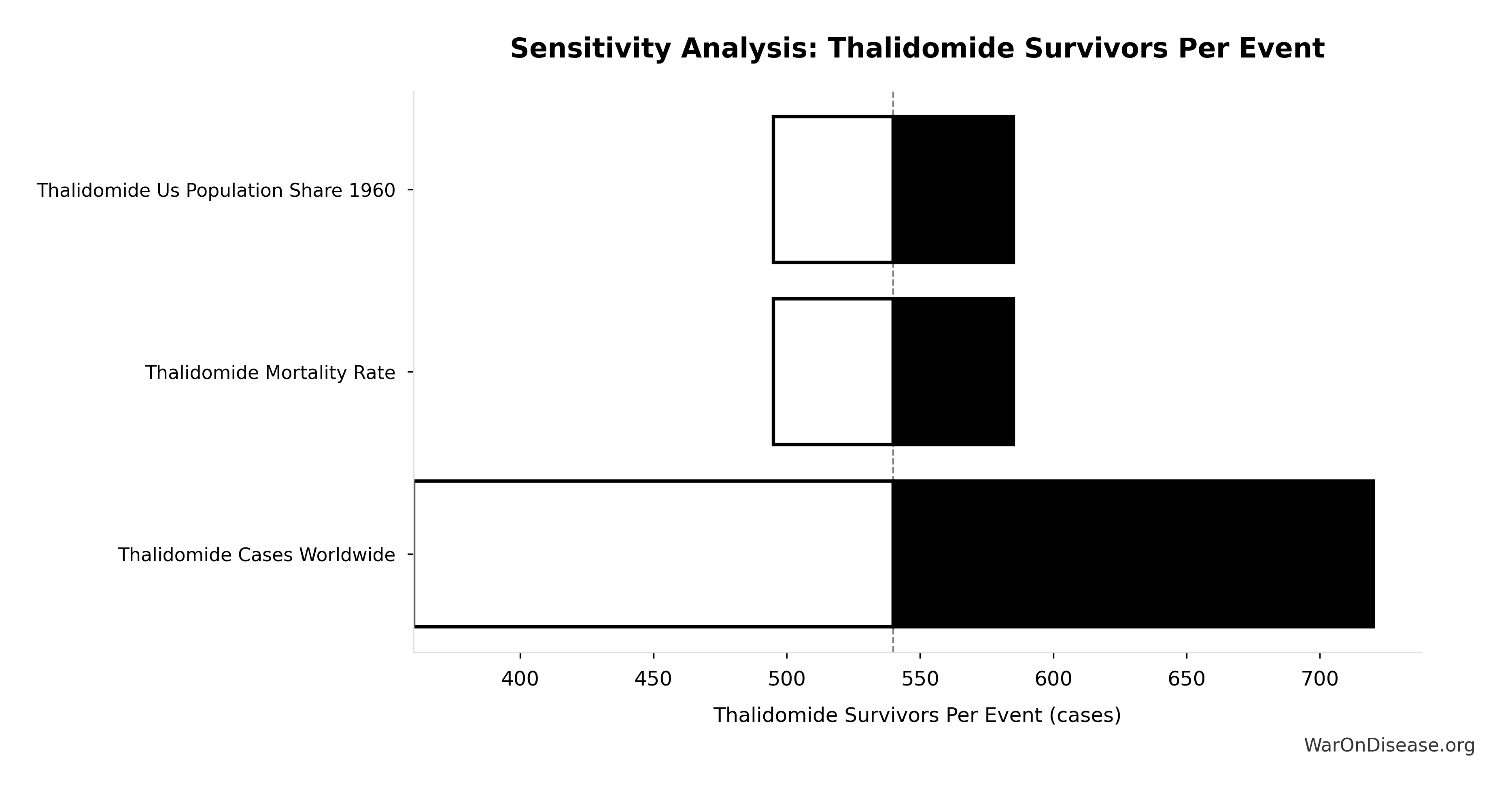 Sensitivity Analysis: Thalidomide Survivors Per Event

Thalidomide Us Population Share 1960

Thalidomide Mortality Rate

Thalidomide Cases Worldwide

400 450 500 550 600 650 700

Thalidomide Survivors Per Event (cases)

WarOnDisease.org